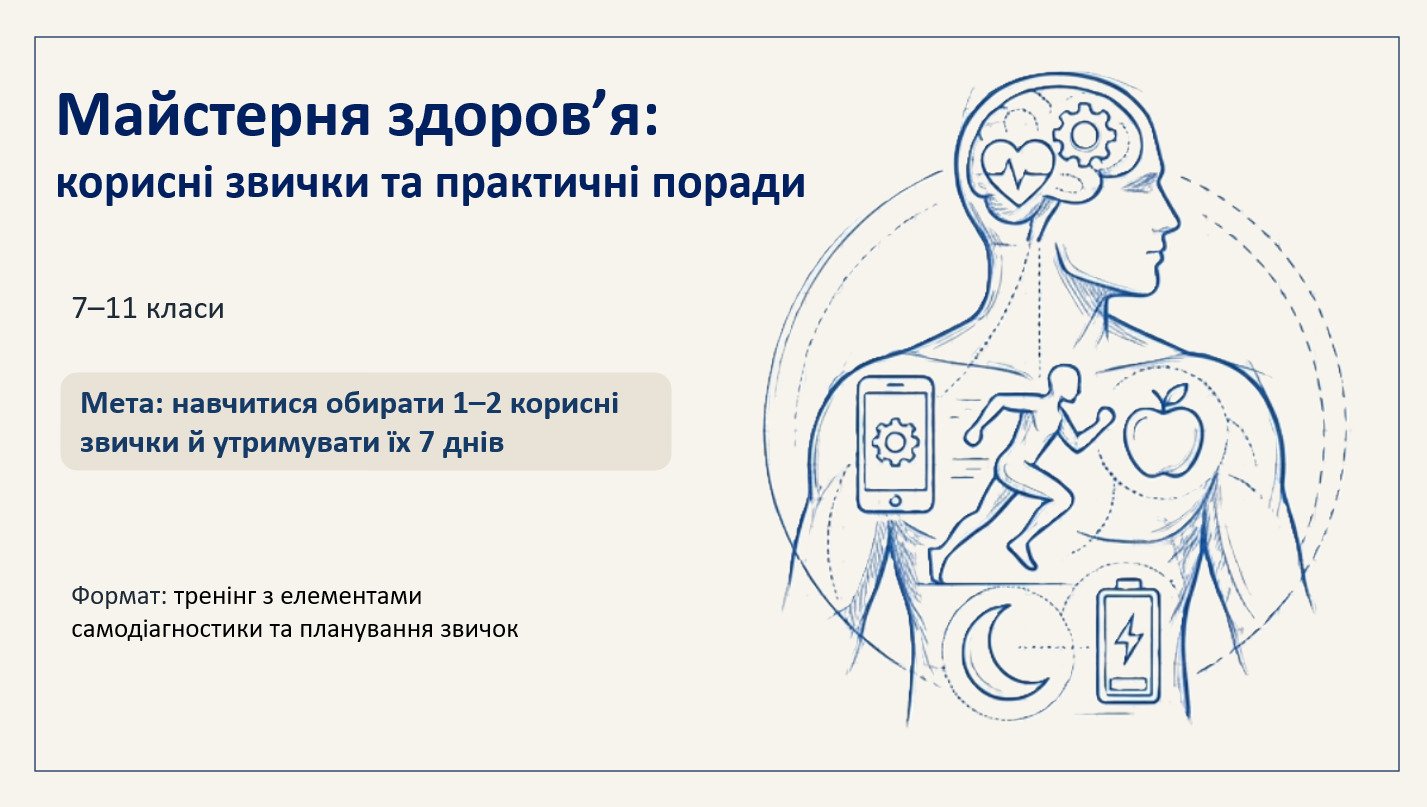 Майстерня здоров’я:
корисні звички та практичні поради

7–11 класи

Мета: навчитися обирати 1–2 корисні звички й утримувати їх 7 днів

Формат: тренінг з елементами самодіагностики та планування звичок